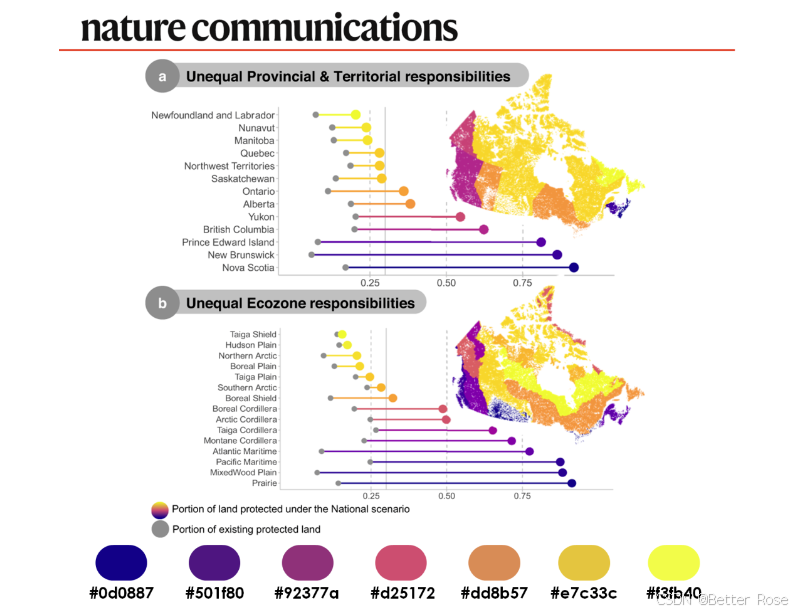 nature communications

a Unequal Provincial & Territorial responsibilities

Newfoundland and Labrador
Nunavut
Manitoba
Quebec
Northwest Territories
Saskatchewan
Ontario
Alberta
Yukon
British Columbia
Prince Edward Island
New Brunswick
Nova Scotia

0.25 0.50 0.75

b Unequal Ecozone responsibilities

Taiga Shield
Hudson Plain
Northern Arctic
Boreal Plain
Taiga Plain
Southern Arctic
Boreal Shield
Boreal Cordillera
Arctic Cordillera
Taiga Cordillera
Montane Cordillera
Atlantic Maritime
Pacific Maritime
MixedWood Plain
Prairie

0.25 0.50 0.75

Portion of land protected under the National scenario
Portion of existing protected land

#0d0887 #501f80 #92377a #d25172 #dd8b57 #e7c33c #f3fb40

CSDN @Better Rose